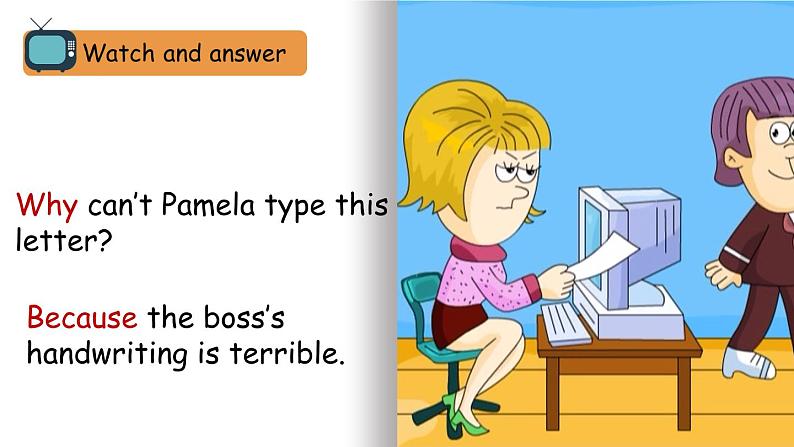 Watch and answer

Why can't Pamela type this letter?

Because the boss's handwriting is terrible.